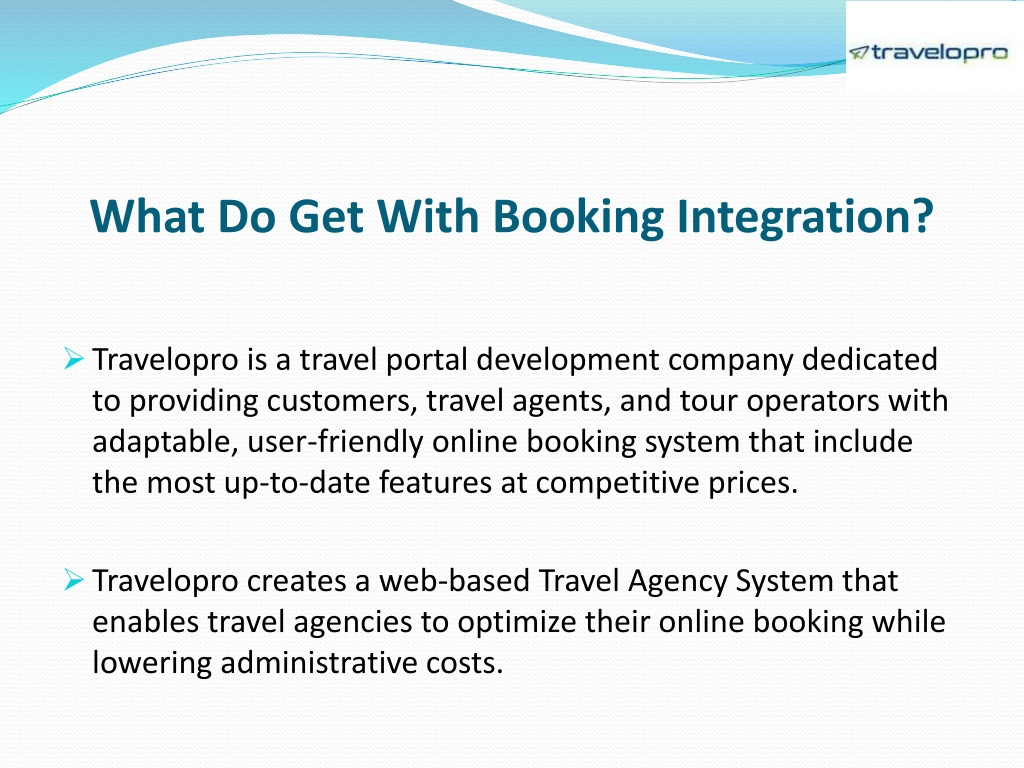 travelopro

What Do Get With Booking Integration?

➢ Travelopro is a travel portal development company dedicated to providing customers, travel agents, and tour operators with adaptable, user-friendly online booking system that include the most up-to-date features at competitive prices.

➢ Travelopro creates a web-based Travel Agency System that enables travel agencies to optimize their online booking while lowering administrative costs.